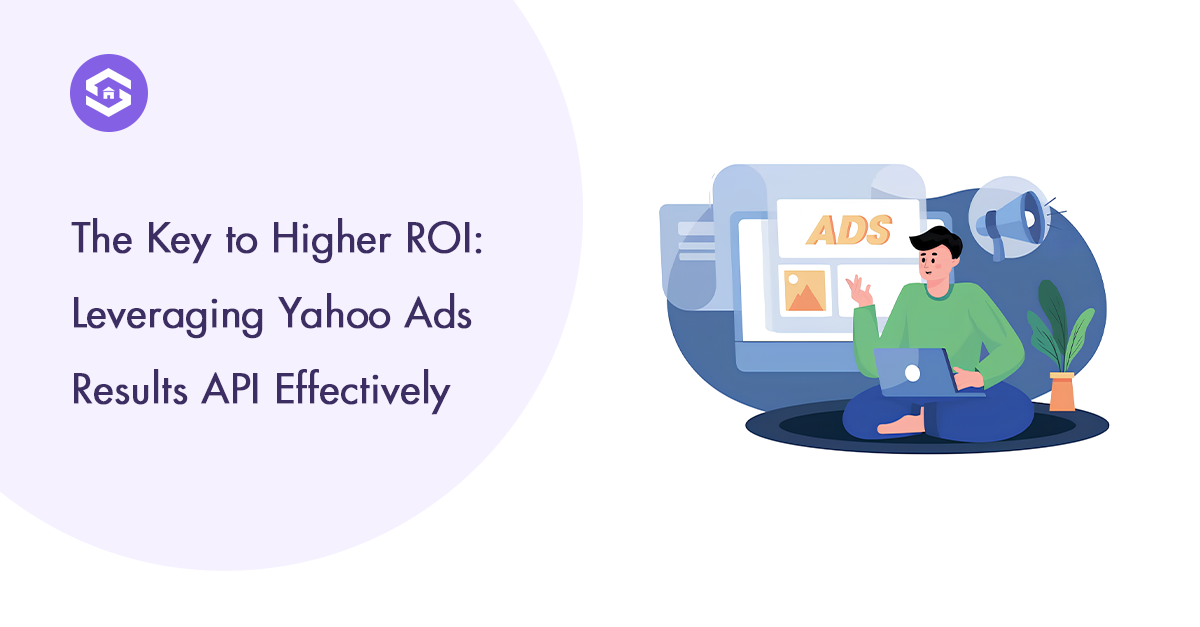 The Key to Higher ROI: Leveraging Yahoo Ads Results API Effectively

ADS